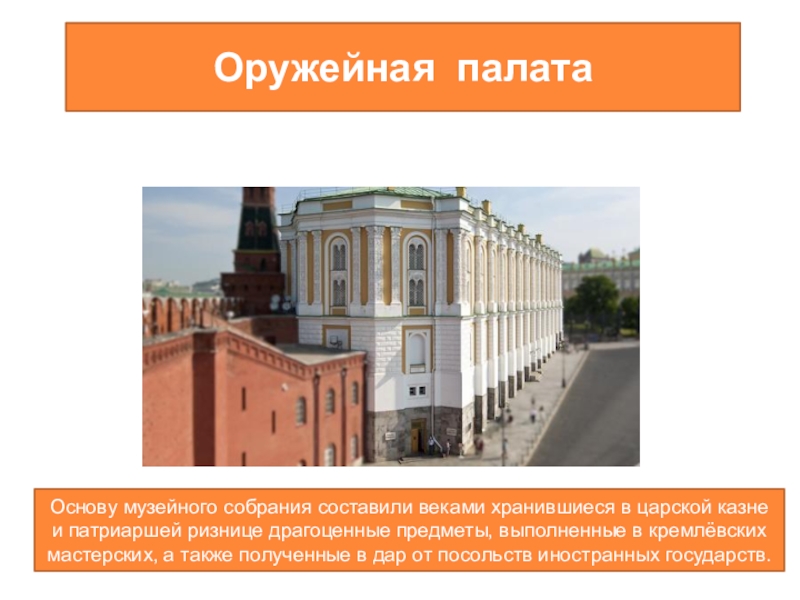 Оружейная палата

Основу музейного собрания составили веками хранившиеся в царской казне и патриаршей ризнице драгоценные предметы, выполненные в кремлёвских мастерских, а также полученные в дар от посольств иностранных государств.